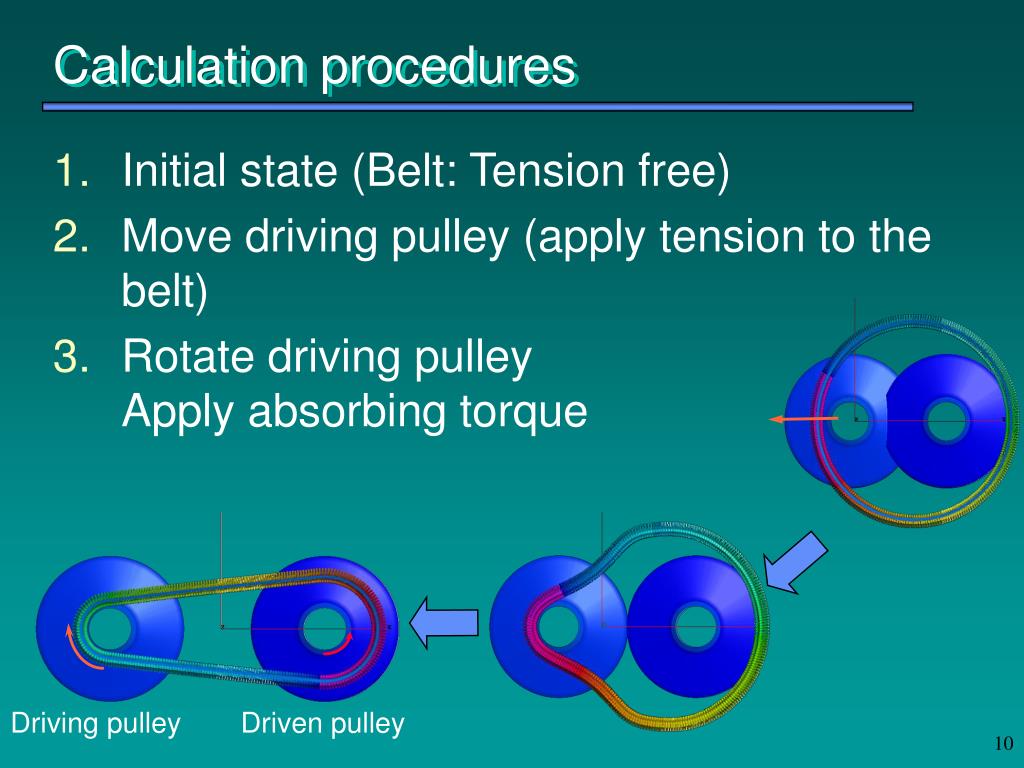 Calculation procedures

1. Initial state (Belt: Tension free)
2. Move driving pulley (apply tension to the belt)
3. Rotate driving pulley
Apply absorbing torque

Driving pulley

Driven pulley

10